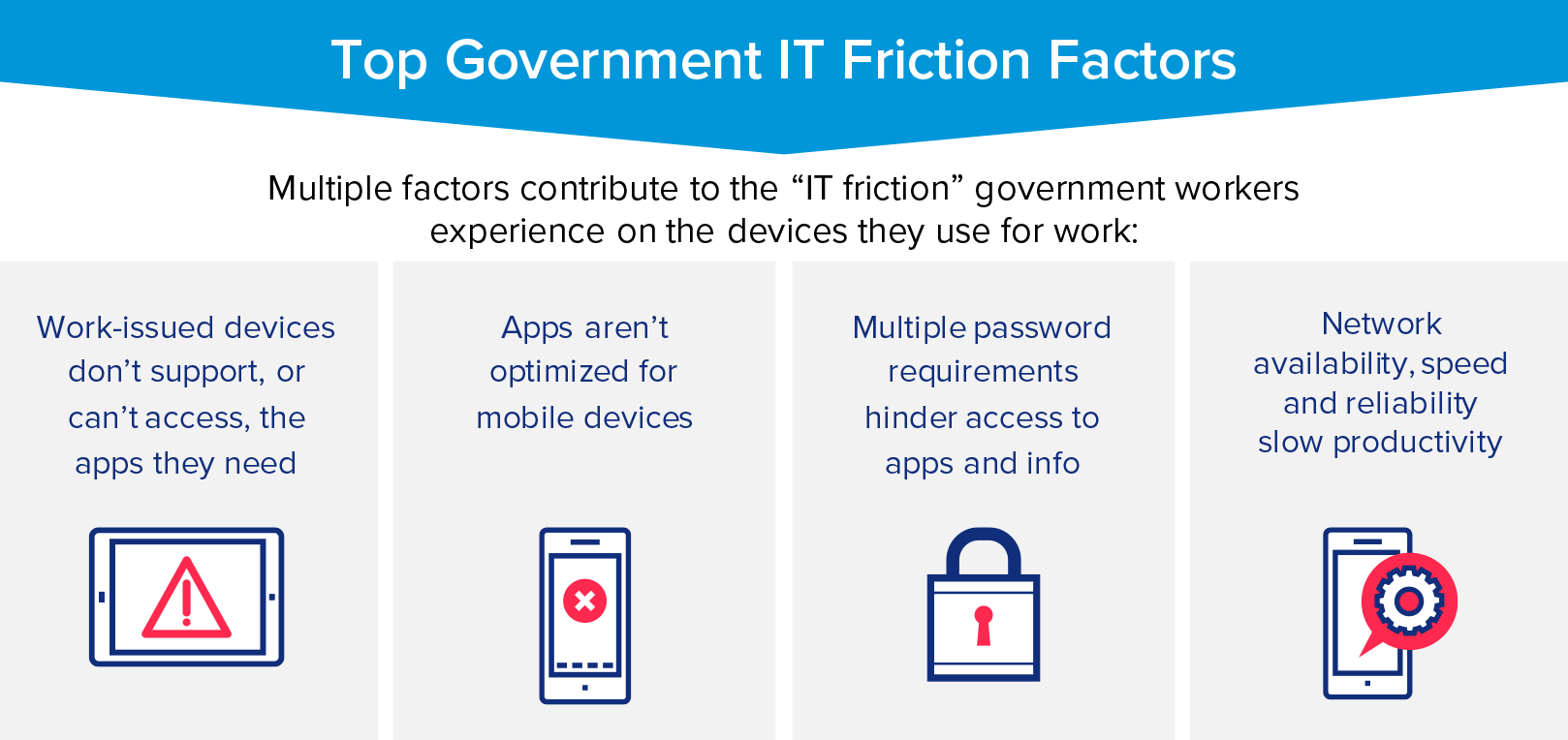 Top Government IT Friction Factors

Multiple factors contribute to the “IT friction” government workers experience on the devices they use for work:

Work-issued devices don’t support, or can’t access, the apps they need

Apps aren’t optimized for mobile devices

Multiple password requirements hinder access to apps and info

Network availability, speed and reliability slow productivity